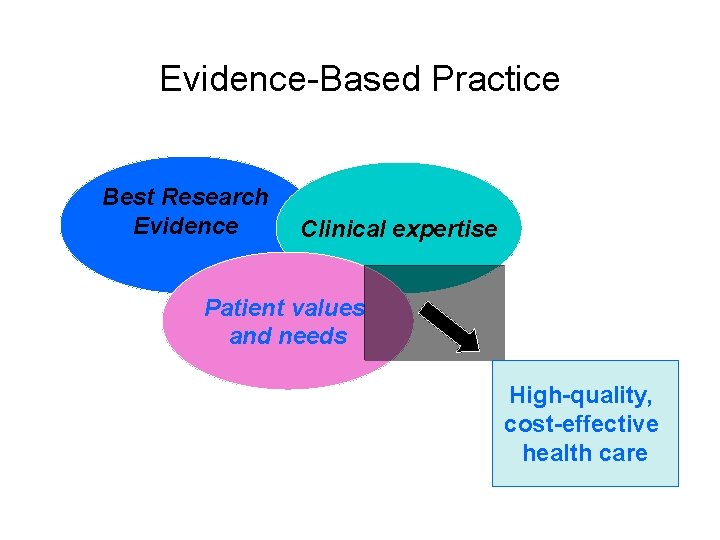 Evidence-Based Practice

Best Research Evidence

Clinical expertise

Patient values and needs

High-quality, cost-effective health care